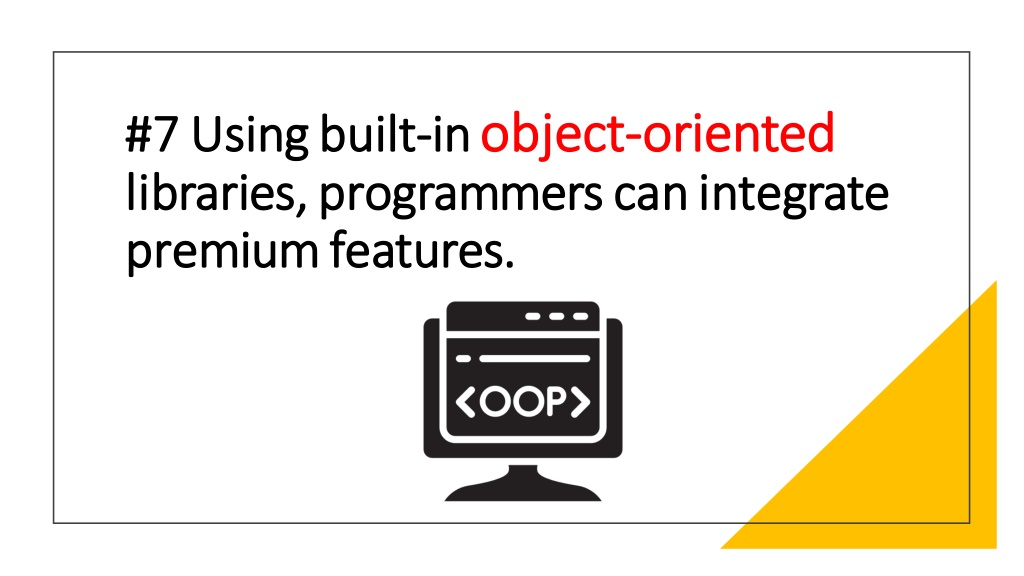 #7 Using built-in object-oriented libraries, programmers can integrate premium features.

<OOP>